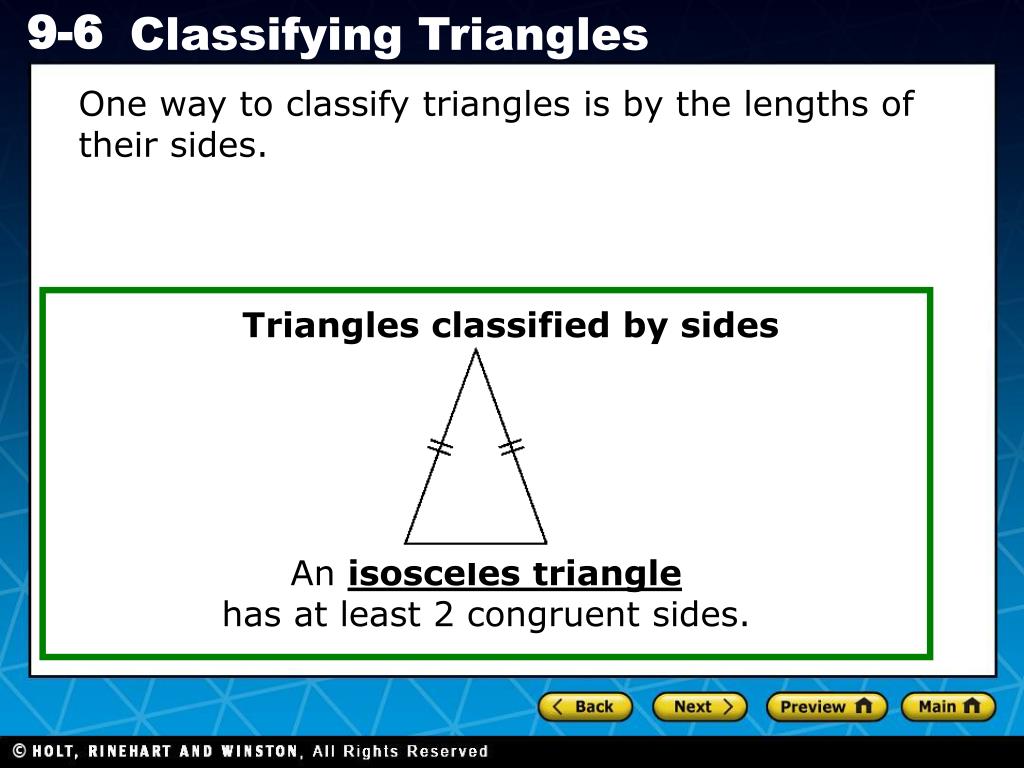 9-6 Classifying Triangles

One way to classify triangles is by the lengths of their sides.

Triangles classified by sides

An isosceles triangle has at least 2 congruent sides.

Back Next Preview Main

© HOLT, RINEHART AND WINSTON, All Rights Reserved